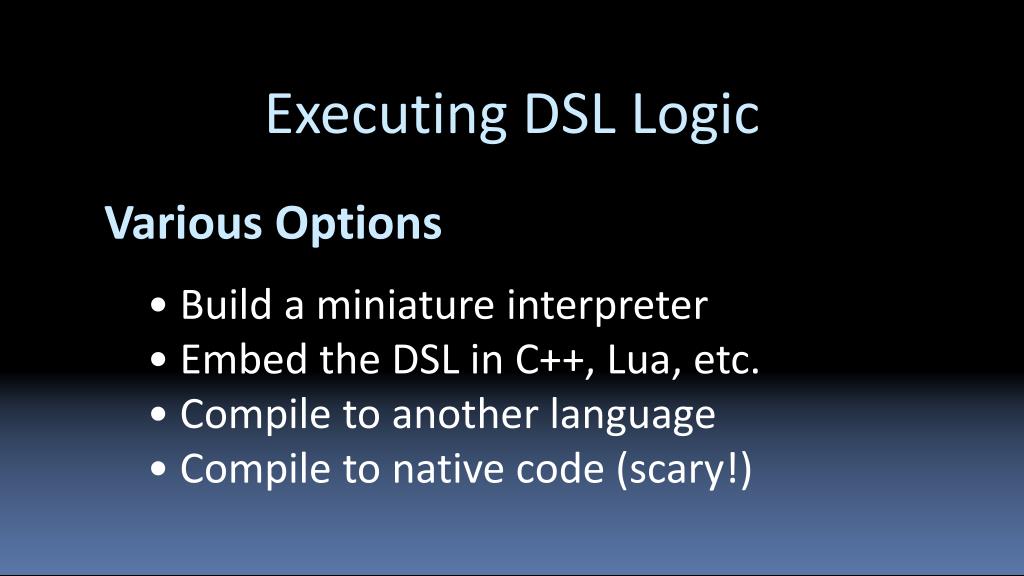 Executing DSL Logic

Various Options

• Build a miniature interpreter
• Embed the DSL in C++, Lua, etc.
• Compile to another language
• Compile to native code (scary!)